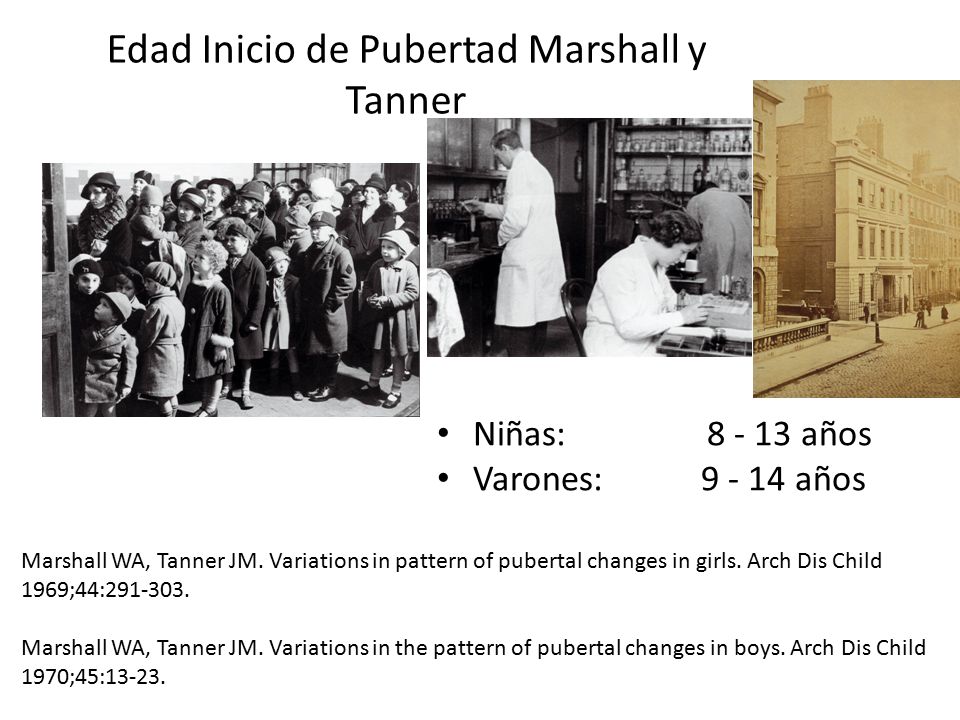 Edad Inicio de Pubertad Marshall y Tanner

• Niñas: 8 - 13 años
• Varones: 9 - 14 años

Marshall WA, Tanner JM. Variations in pattern of pubertal changes in girls. Arch Dis Child 1969;44:291-303.

Marshall WA, Tanner JM. Variations in the pattern of pubertal changes in boys. Arch Dis Child 1970;45:13-23.